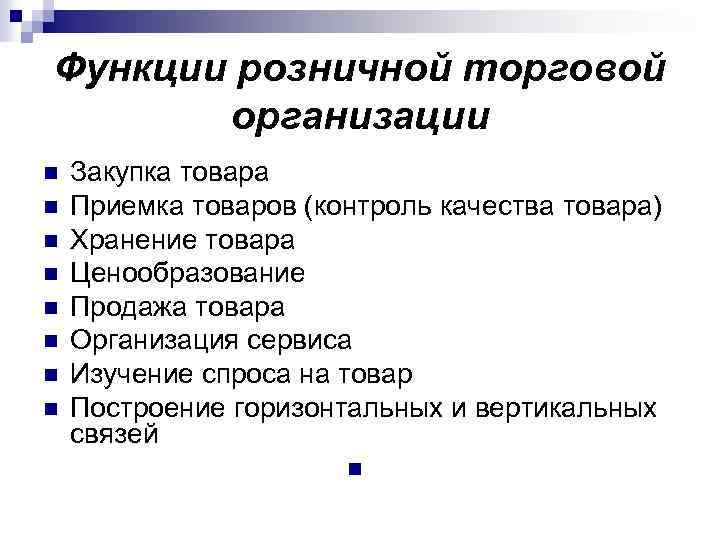 Функции розничной торговой организации

- Закупка товара
- Приемка товаров (контроль качества товара)
- Хранение товара
- Ценообразование
- Продажа товара
- Организация сервиса
- Изучение спроса на товар
- Построение горизонтальных и вертикальных связей